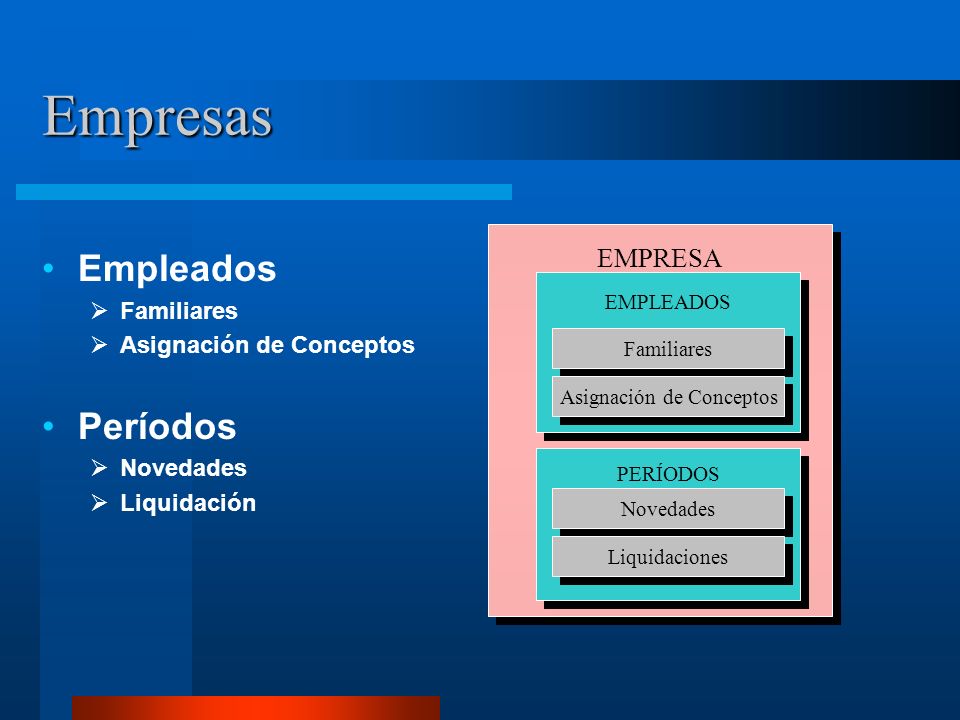 Empresas

• Empleados
  ➢ Familiares
  ➢ Asignación de Conceptos

• Períodos
  ➢ Novedades
  ➢ Liquidación

EMPRESA

EMPLEADOS

Familiares

Asignación de Conceptos

PERÍODOS

Novedades

Liquidaciones